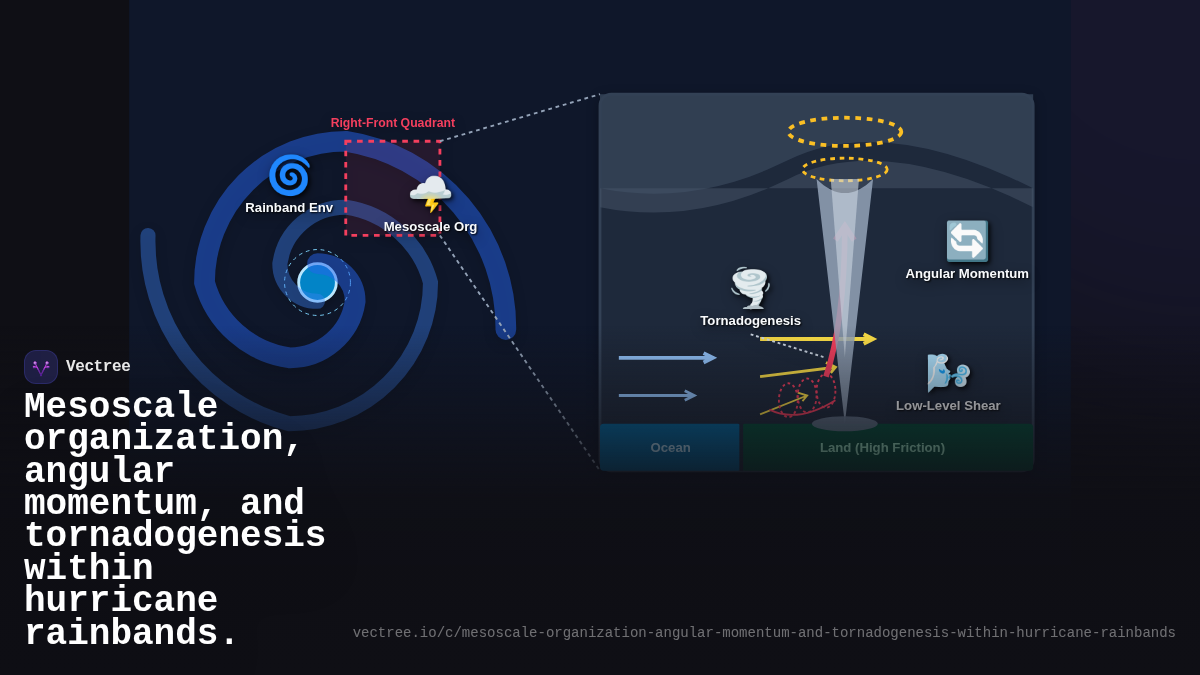 Right-Front Quadrant

Rainband Env

Mesoscale Org

Angular Momentum

Tornadogenesis

Low-Level Shear

Ocean

Land (High Friction)

Vectree

Mesoscale organization, angular momentum, and tornadogenesis within hurricane rainbands.

vectree.io/c/mesoscale-organization-angular-momentum-and-tornadogenesis-within-hurricane-rainbands